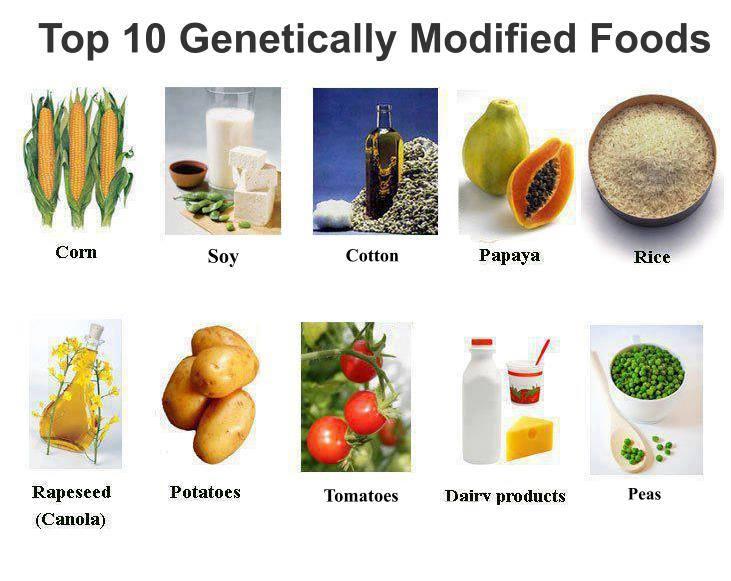 Top 10 Genetically Modified Foods

Corn

Soy

Cotton

Papaya

Rice

Rapeseed (Canola)

Potatoes

Tomatoes

Dairy products

Peas